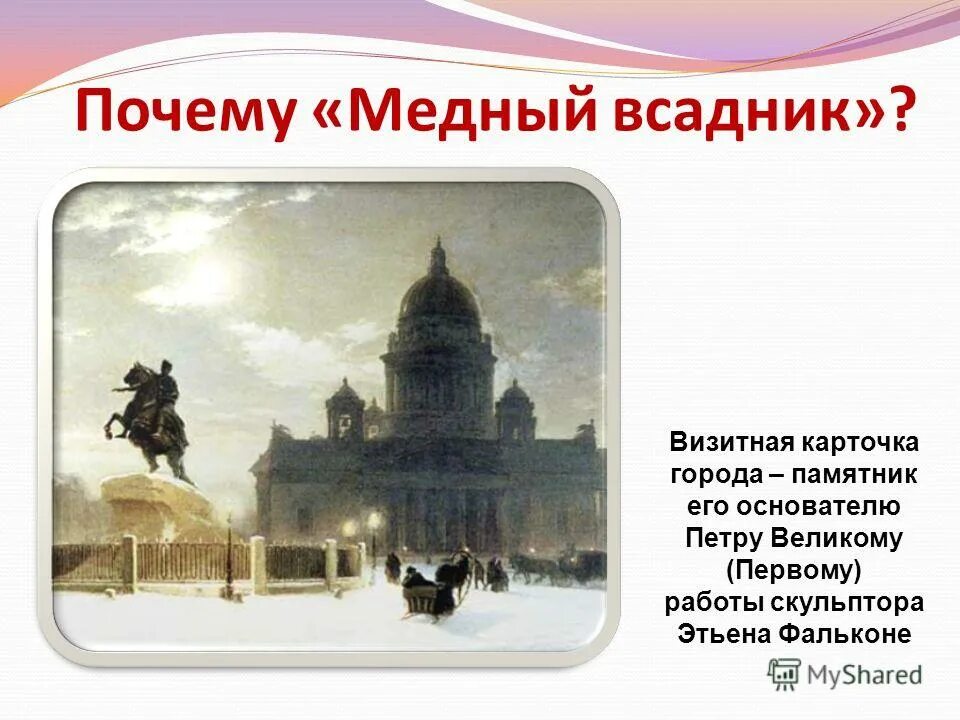 Почему «Медный всадник»?

Визитная карточка города – памятник его основателю Петру Великому (Первому) работы скульптора Этьена Фальконе

MyShared